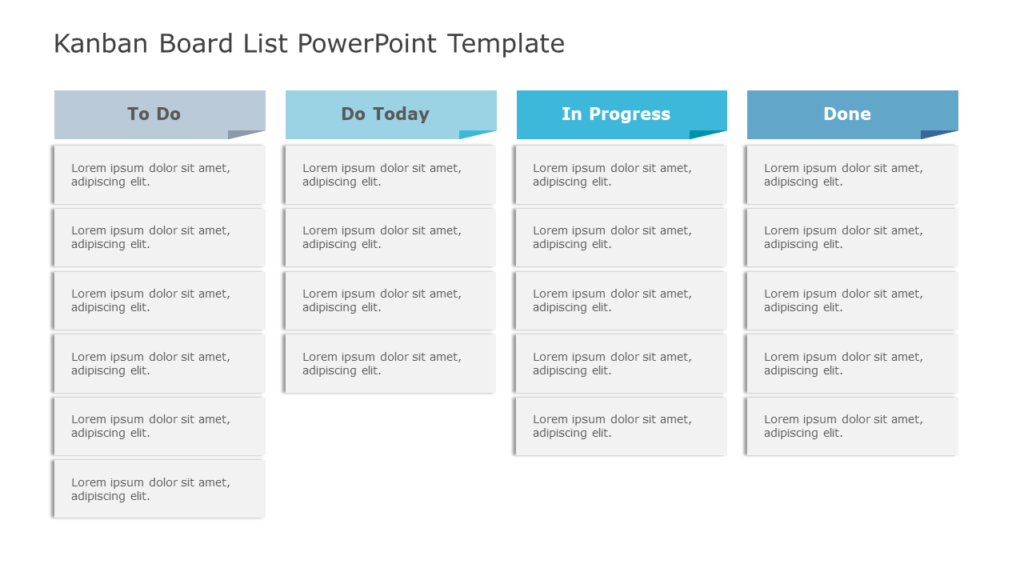 Kanban Board List PowerPoint Template

To Do

Lorem ipsum dolor sit amet, adipiscing elit.

Lorem ipsum dolor sit amet, adipiscing elit.

Lorem ipsum dolor sit amet, adipiscing elit.

Lorem ipsum dolor sit amet, adipiscing elit.

Lorem ipsum dolor sit amet, adipiscing elit.

Lorem ipsum dolor sit amet, adipiscing elit.

Do Today

Lorem ipsum dolor sit amet, adipiscing elit.

Lorem ipsum dolor sit amet, adipiscing elit.

Lorem ipsum dolor sit amet, adipiscing elit.

Lorem ipsum dolor sit amet, adipiscing elit.

In Progress

Lorem ipsum dolor sit amet, adipiscing elit.

Lorem ipsum dolor sit amet, adipiscing elit.

Lorem ipsum dolor sit amet, adipiscing elit.

Lorem ipsum dolor sit amet, adipiscing elit.

Lorem ipsum dolor sit amet, adipiscing elit.

Done

Lorem ipsum dolor sit amet, adipiscing elit.

Lorem ipsum dolor sit amet, adipiscing elit.

Lorem ipsum dolor sit amet, adipiscing elit.

Lorem ipsum dolor sit amet, adipiscing elit.

Lorem ipsum dolor sit amet, adipiscing elit.